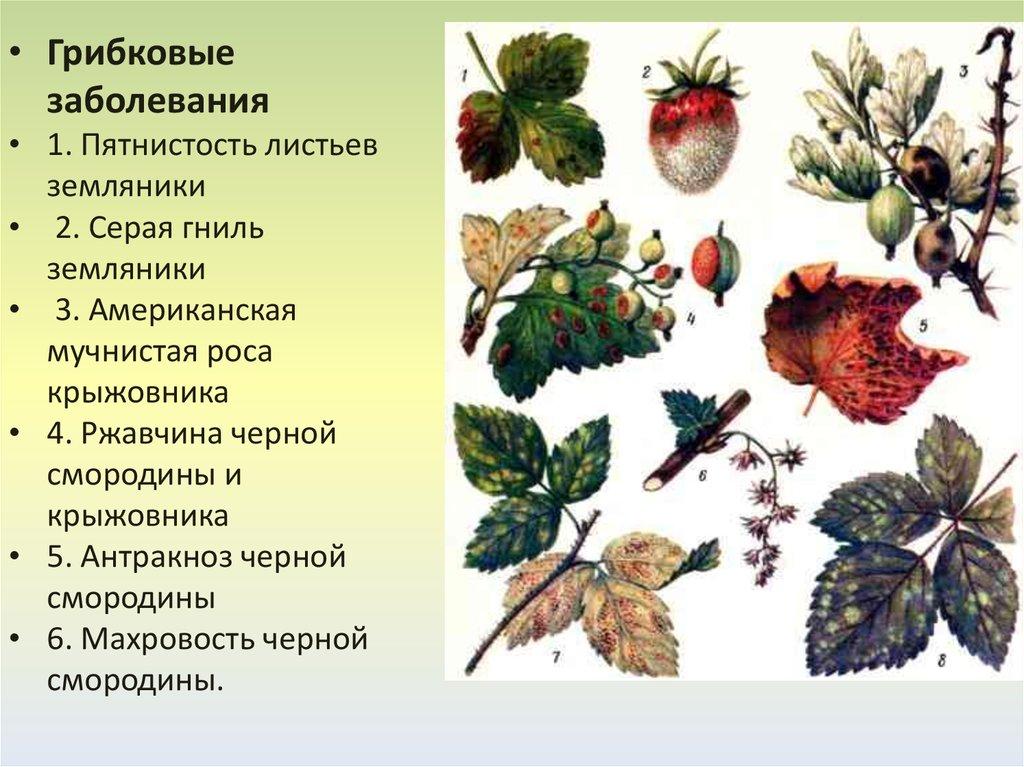 • **Грибковые заболевания**
• 1. Пятнистость листьев земляники
• 2. Серая гниль земляники
• 3. Американская мучнистая роса крыжовника
• 4. Ржавчина черной смородины и крыжовника
• 5. Антракноз черной смородины
• 6. Махровость черной смородины.

1
2
3
4
5
6
7
8